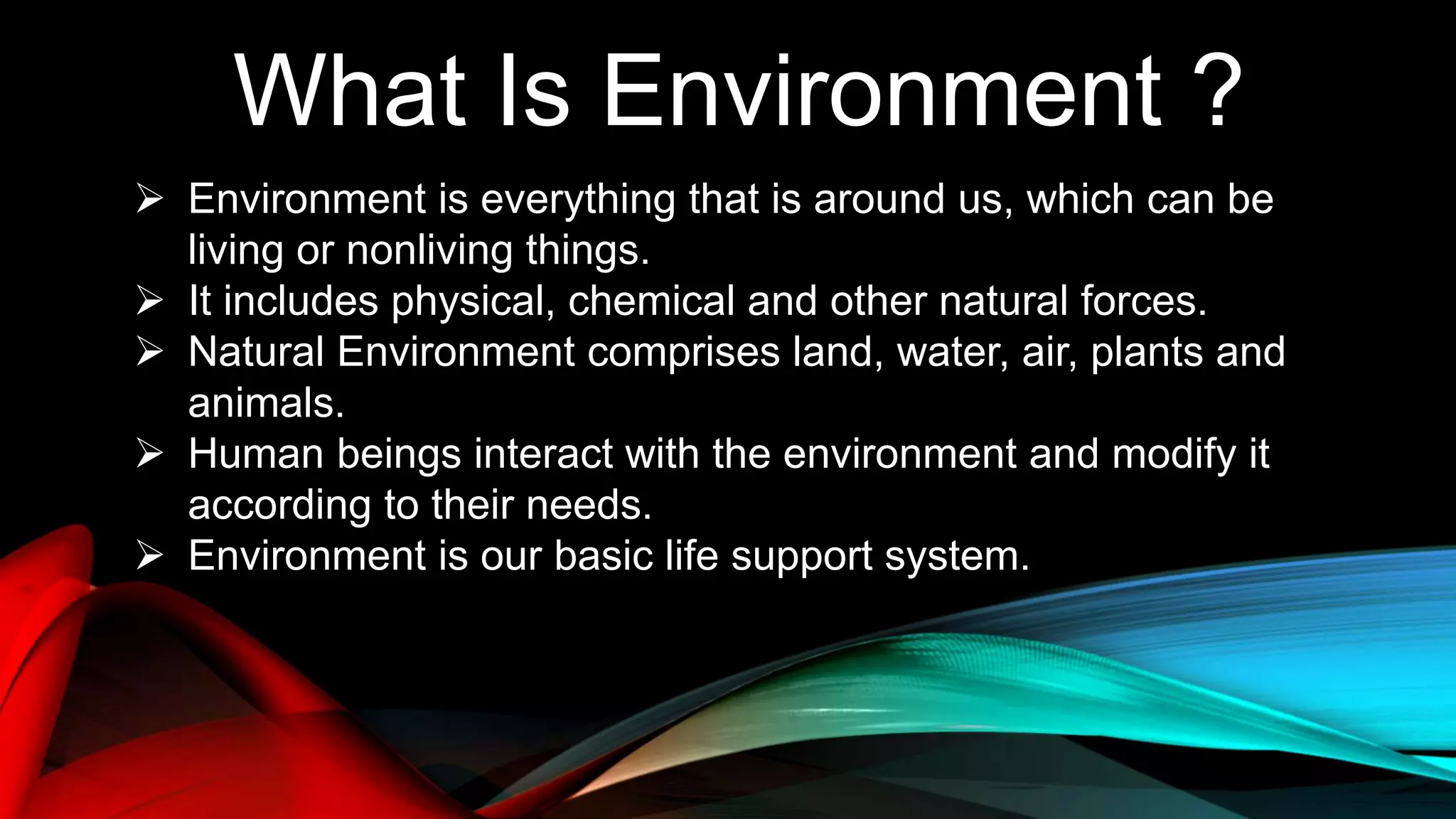 What Is Environment ?

➢ Environment is everything that is around us, which can be living or nonliving things.
➢ It includes physical, chemical and other natural forces.
➢ Natural Environment comprises land, water, air, plants and animals.
➢ Human beings interact with the environment and modify it according to their needs.
➢ Environment is our basic life support system.